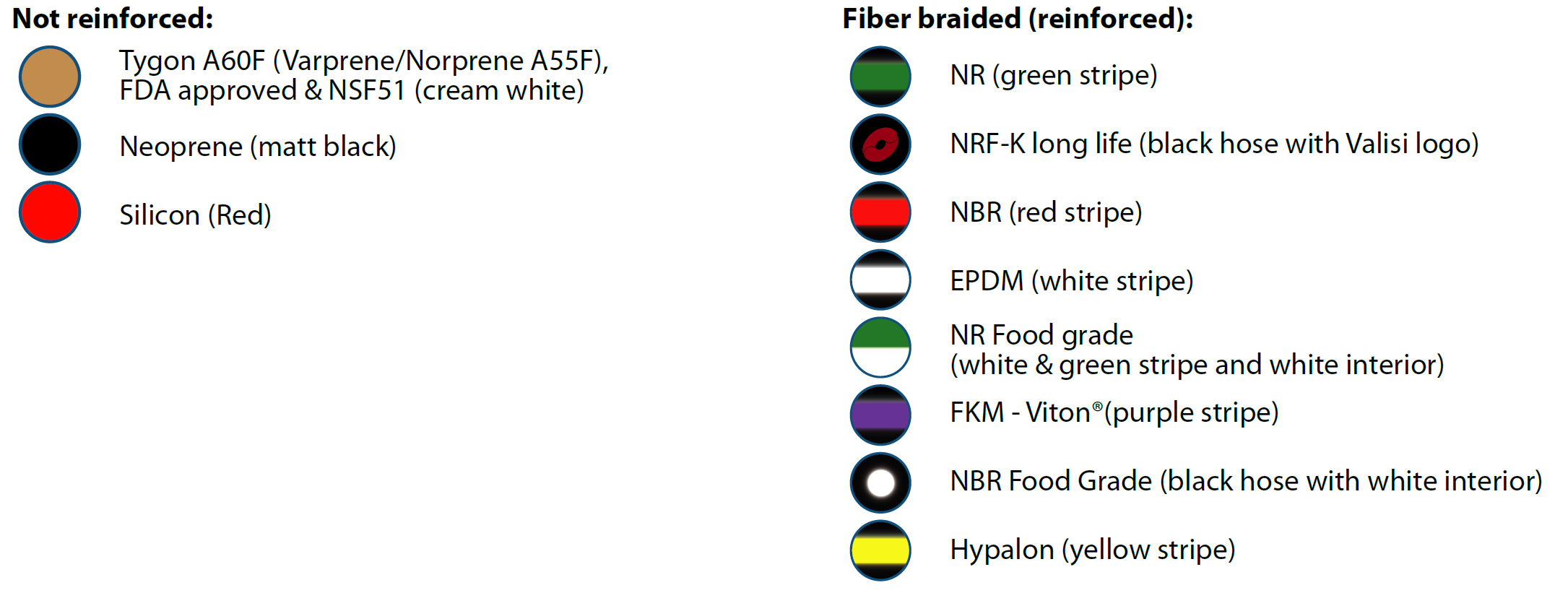 Not reinforced:

Tygon A60F (Varprene/Norprene A55F), FDA approved & NSF51 (cream white)

Neoprene (matt black)

Silicon (Red)

Fiber braided (reinforced):

NR (green stripe)

NRF-K long life (black hose with Valisi logo)

NBR (red stripe)

EPDM (white stripe)

NR Food grade (white & green stripe and white interior)

FKM - Viton®(purple stripe)

NBR Food Grade (black hose with white interior)

Hypalon (yellow stripe)